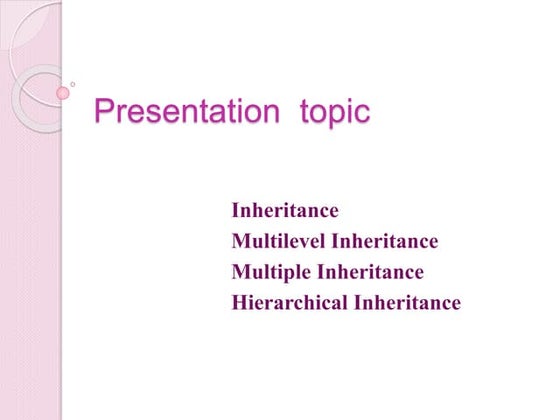 Presentation topic

Inheritance
Multilevel Inheritance
Multiple Inheritance
Hierarchical Inheritance